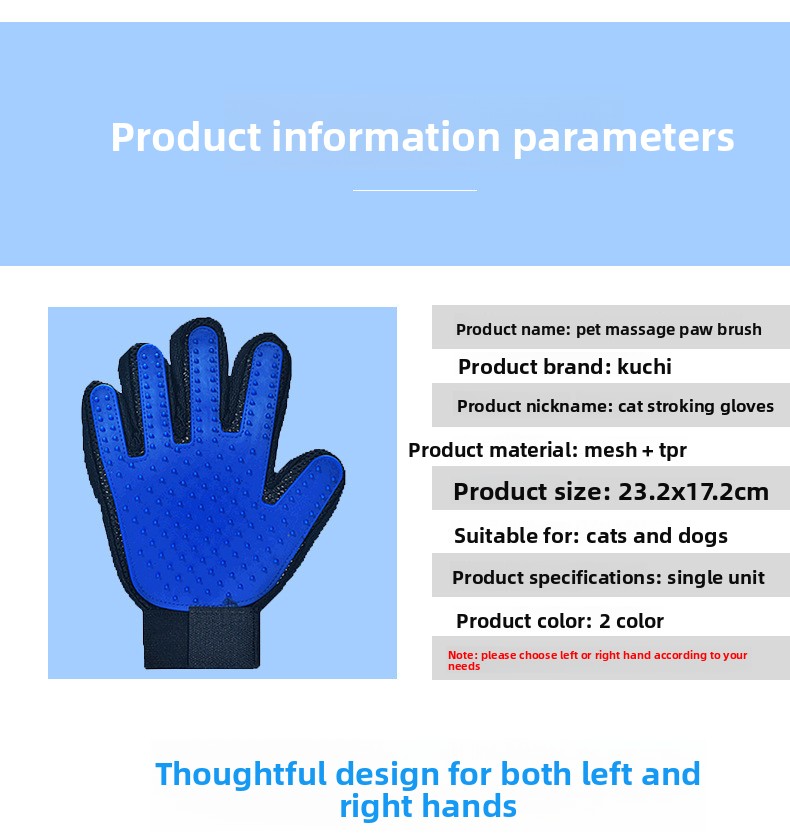 Product information parameters

Product name: pet massage paw brush

Product brand: kuchi

Product nickname: cat stroking gloves

Product material: mesh + tpr

Product size: 23.2x17.2cm

Suitable for: cats and dogs

Product specifications: single unit

Product color: 2 color

Note: please choose left or right hand according to your needs

Thoughtful design for both left and right hands